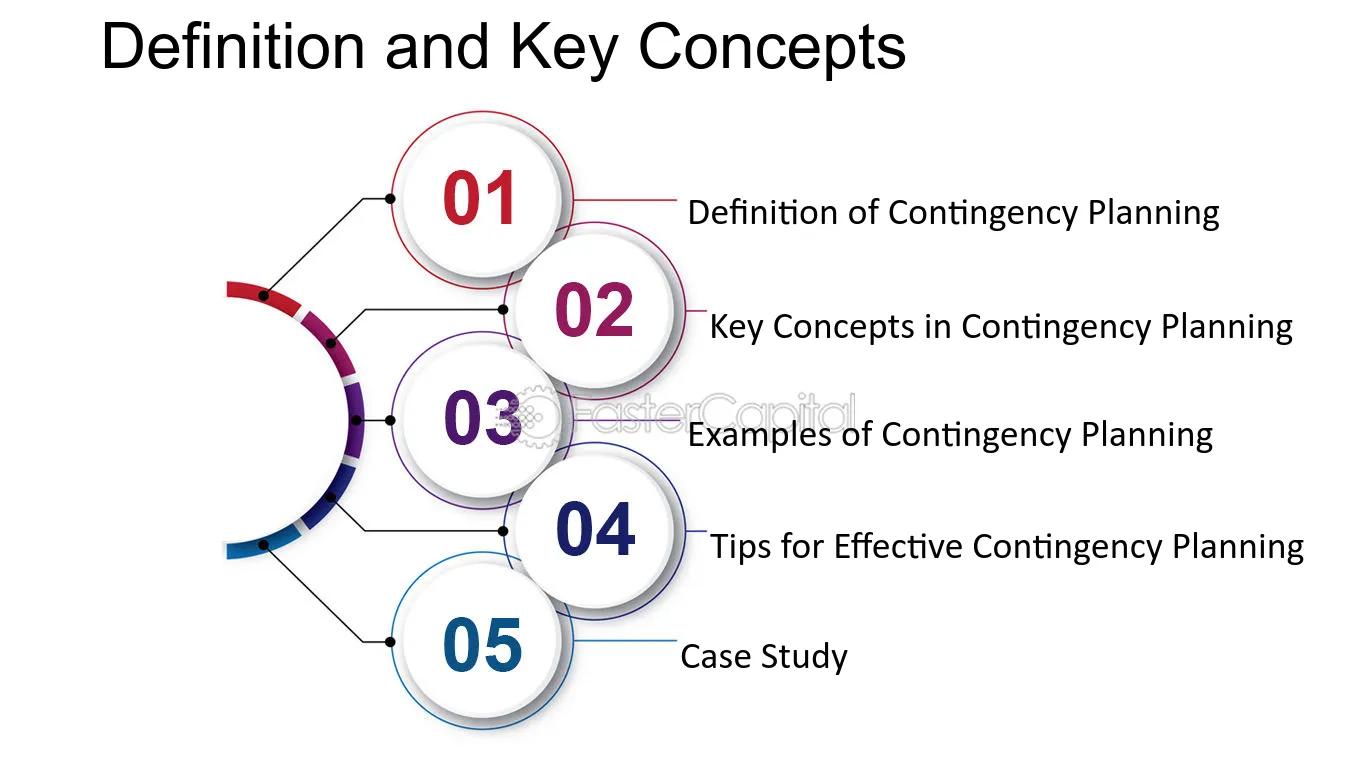 Definition and Key Concepts

01
Definition of Contingency Planning

02
Key Concepts in Contingency Planning

03
Examples of Contingency Planning

04
Tips for Effective Contingency Planning

05
Case Study

FasterCapital